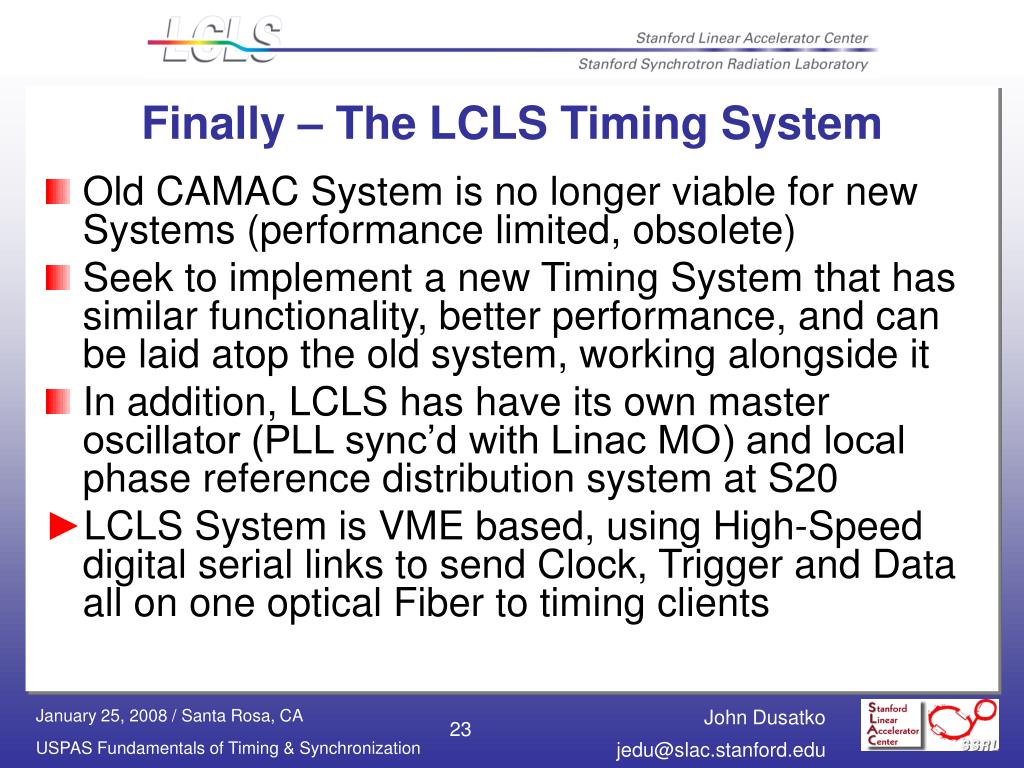 LCLS

Stanford Linear Accelerator Center

Stanford Synchrotron Radiation Laboratory

Finally – The LCLS Timing System

Old CAMAC System is no longer viable for new Systems (performance limited, obsolete)

Seek to implement a new Timing System that has similar functionality, better performance, and can be laid atop the old system, working alongside it

In addition, LCLS has have its own master oscillator (PLL sync'd with Linac MO) and local phase reference distribution system at S20

►LCLS System is VME based, using High-Speed digital serial links to send Clock, Trigger and Data all on one optical Fiber to timing clients

January 25, 2008 / Santa Rosa, CA

USPAS Fundamentals of Timing & Synchronization

23

John Dusatko

jedu@slac.stanford.edu

Stanford Linear Accelerator Center

SSRL